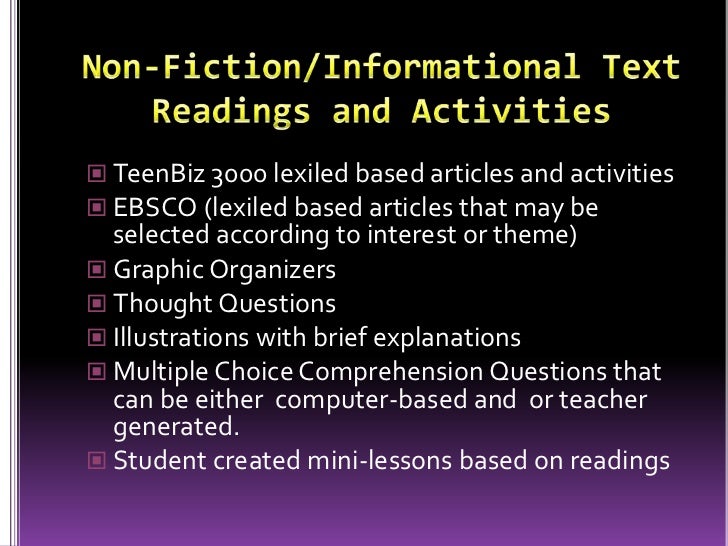 Non-Fiction/Informational Text Readings and Activities

TeenBiz 3000 lexiled based articles and activities
EBSCO (lexiled based articles that may be selected according to interest or theme)
Graphic Organizers
Thought Questions
Illustrations with brief explanations
Multiple Choice Comprehension Questions that can be either computer-based and or teacher generated.
Student created mini-lessons based on readings